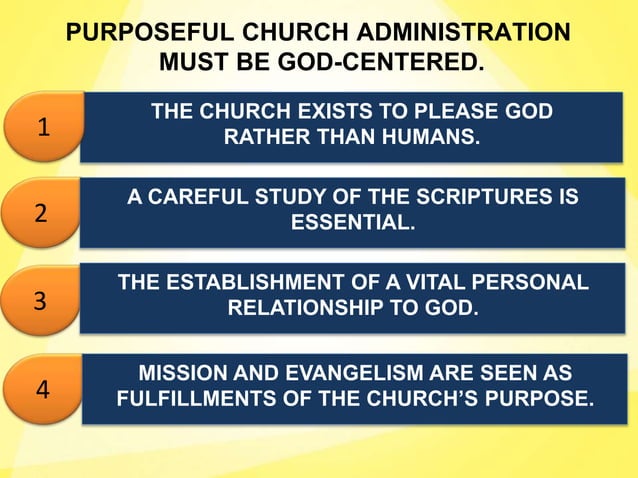 PURPOSEFUL CHURCH ADMINISTRATION MUST BE GOD-CENTERED.

1

THE CHURCH EXISTS TO PLEASE GOD RATHER THAN HUMANS.

2

A CAREFUL STUDY OF THE SCRIPTURES IS ESSENTIAL.

3

THE ESTABLISHMENT OF A VITAL PERSONAL RELATIONSHIP TO GOD.

4

MISSION AND EVANGELISM ARE SEEN AS FULFILLMENTS OF THE CHURCH'S PURPOSE.